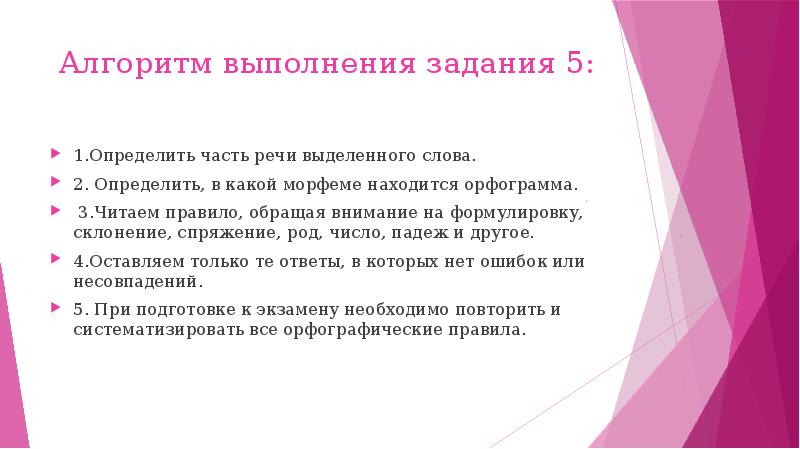 Алгоритм выполнения задания 5:

1.Определить часть речи выделенного слова.

2. Определить, в какой морфеме находится орфограмма.

3.Читаем правило, обращая внимание на формулировку, склонение, спряжение, род, число, падеж и другое.

4.Оставляем только те ответы, в которых нет ошибок или несовпадений.

5. При подготовке к экзамену необходимо повторить и систематизировать все орфографические правила.